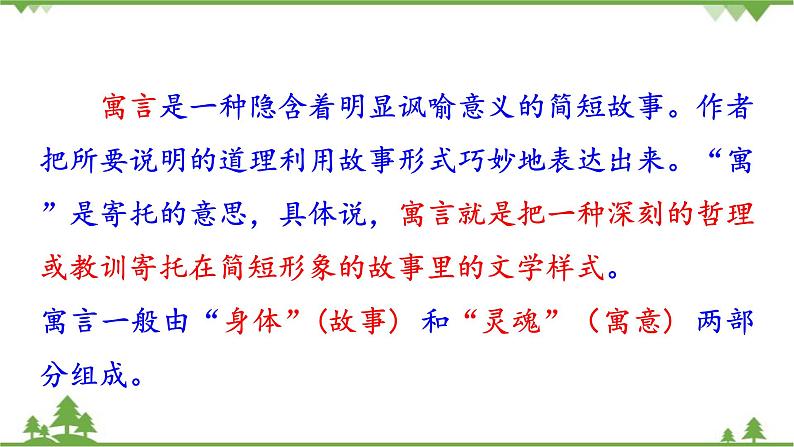 寓言是一种隐含着明显讽喻意义的简短故事。作者把所要说明的道理利用故事形式巧妙地表达出来。“寓”是寄托的意思，具体说，寓言就是把一种深刻的哲理或教训寄托在简短形象的故事里的文学样式。

寓言一般由“身体”（故事）和“灵魂”（寓意）两部分组成。